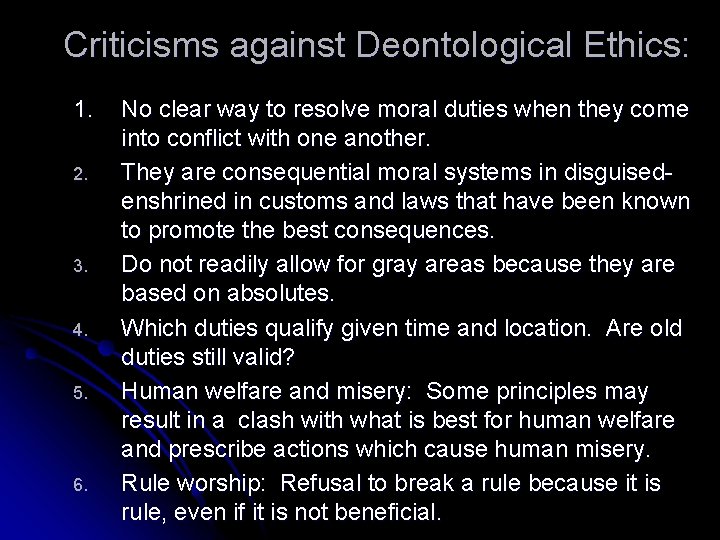 Criticisms against Deontological Ethics:

1. No clear way to resolve moral duties when they come into conflict with one another.
2. They are consequential moral systems in disguised-enshrined in customs and laws that have been known to promote the best consequences.
3. Do not readily allow for gray areas because they are based on absolutes.
4. Which duties qualify given time and location. Are old duties still valid?
5. Human welfare and misery: Some principles may result in a clash with what is best for human welfare and prescribe actions which cause human misery.
6. Rule worship: Refusal to break a rule because it is rule, even if it is not beneficial.